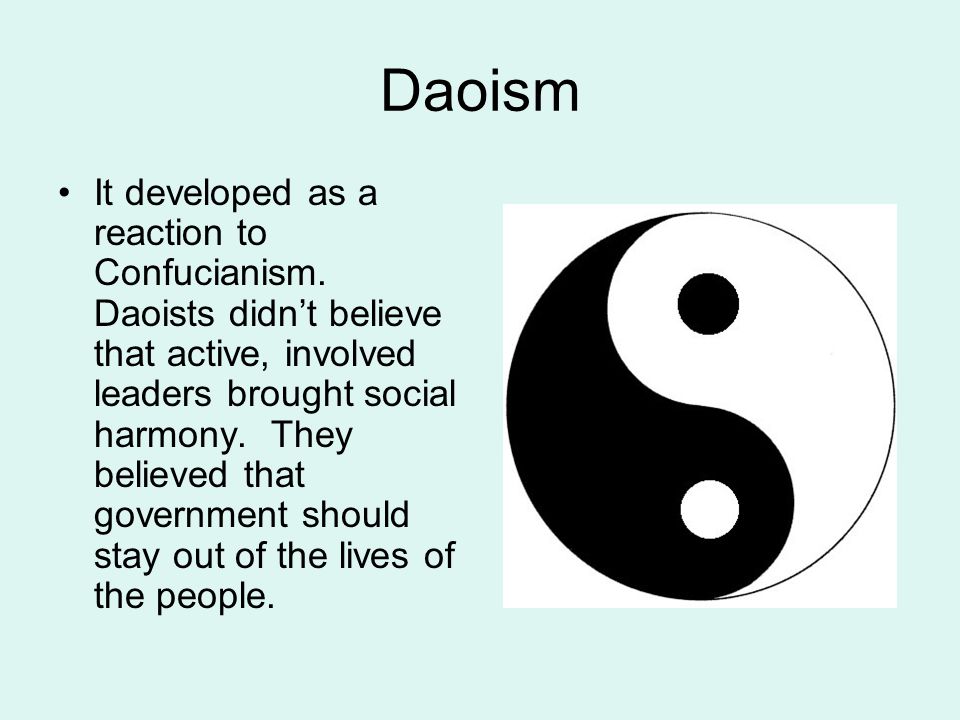 Daoism

• It developed as a reaction to Confucianism. Daoists didn’t believe that active, involved leaders brought social harmony. They believed that government should stay out of the lives of the people.